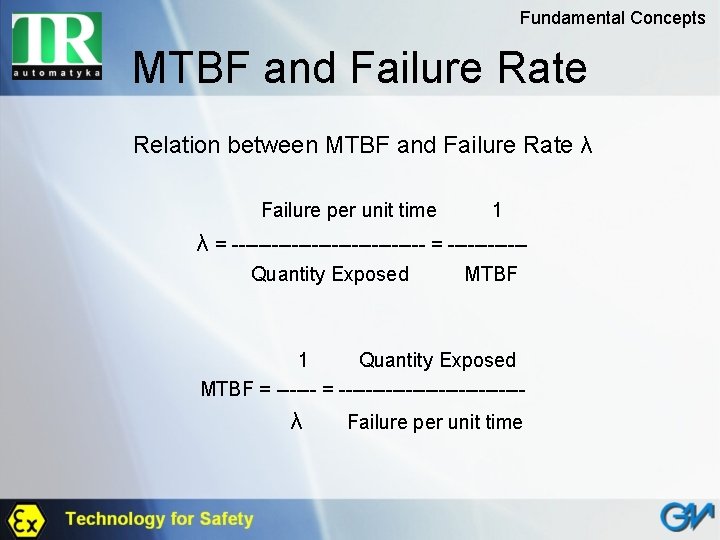 TR automatyka

Fundamental Concepts

MTBF and Failure Rate

Relation between MTBF and Failure Rate λ

$\lambda = \frac{\text{Failure per unit time}}{\text{Quantity Exposed}} = \frac{1}{\text{MTBF}}$

$\text{MTBF} = \frac{1}{\lambda} = \frac{\text{Quantity Exposed}}{\text{Failure per unit time}}$

Ex

Technology for Safety

GM